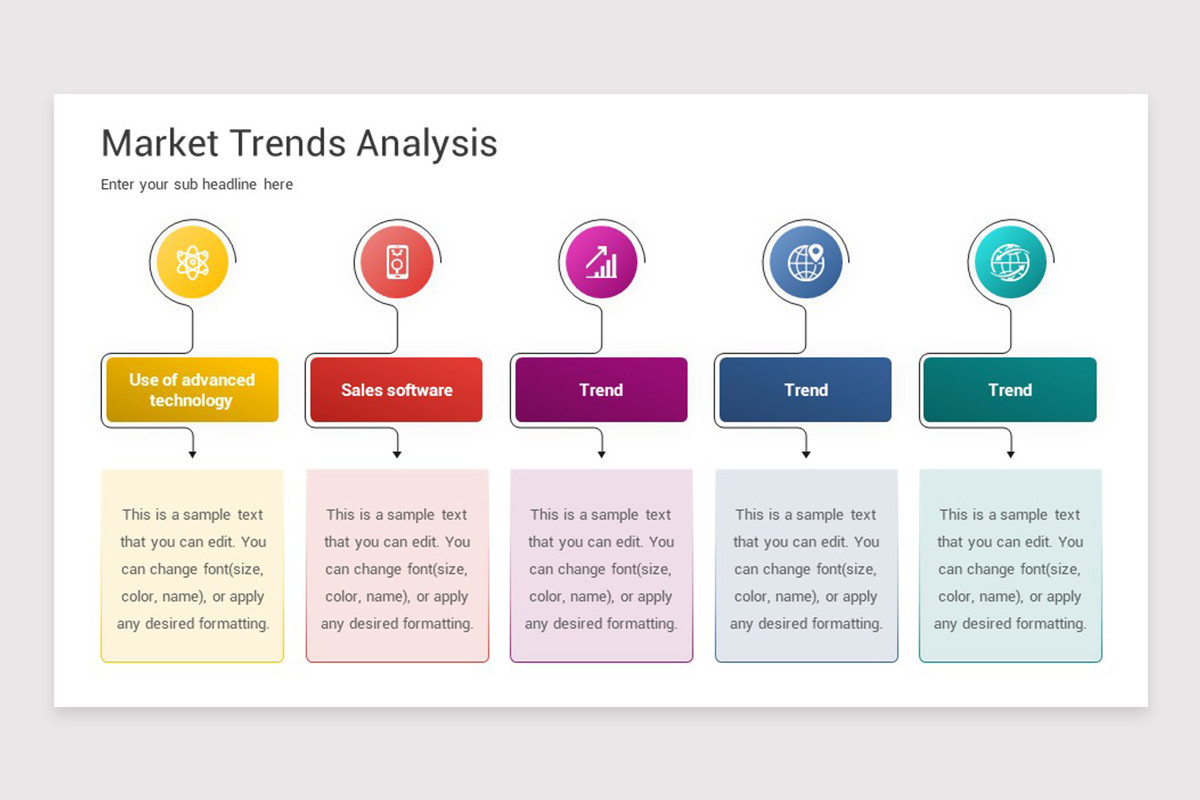 Market Trends Analysis

Enter your sub headline here

Use of advanced technology

This is a sample text that you can edit. You can change font(size, color, name), or apply any desired formatting.

Sales software

This is a sample text that you can edit. You can change font(size, color, name), or apply any desired formatting.

Trend

This is a sample text that you can edit. You can change font(size, color, name), or apply any desired formatting.

Trend

This is a sample text that you can edit. You can change font(size, color, name), or apply any desired formatting.

Trend

This is a sample text that you can edit. You can change font(size, color, name), or apply any desired formatting.